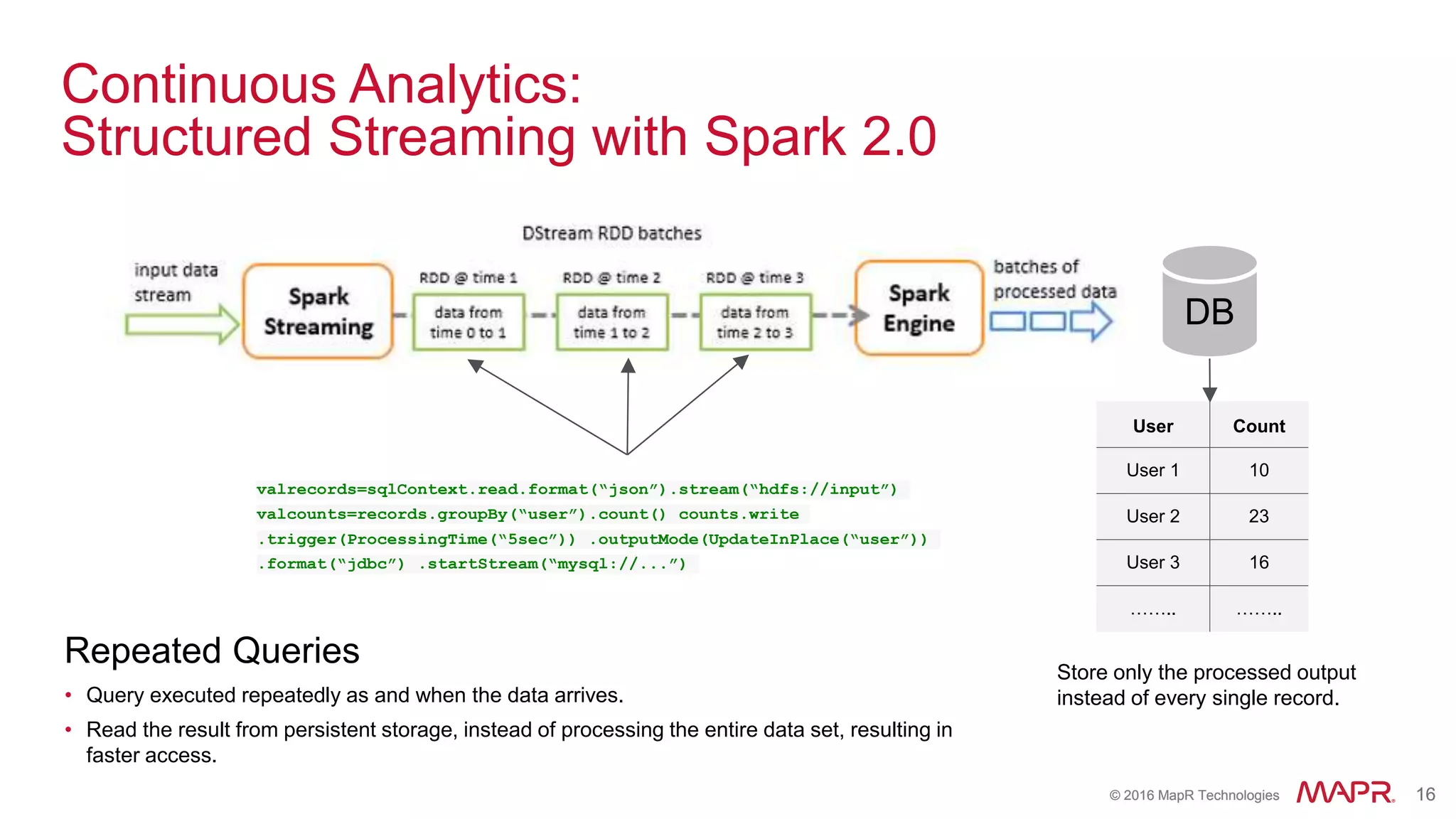 Continuous Analytics:
Structured Streaming with Spark 2.0

DStream RDD batches

input data stream

Spark Streaming

RDD @ time 1
data from time 0 to 1

RDD @ time 2
data from time 1 to 2

RDD @ time 3
data from time 2 to 3

Spark Engine

batches of processed data

DB

| User | Count |
|---|---|
| User 1 | 10 |
| User 2 | 23 |
| User 3 | 16 |
| …….. | …….. |

valrecords=sqlContext.read.format("json").stream("hdfs://input")
valcounts=records.groupBy("user").count() counts.write
.trigger(ProcessingTime("5sec")) .outputMode(UpdateInPlace("user"))
.format("jdbc") .startStream("mysql://...")

Repeated Queries

• Query executed repeatedly as and when the data arrives.
• Read the result from persistent storage, instead of processing the entire data set, resulting in faster access.

Store only the processed output instead of every single record.

© 2016 MapR Technologies MAPR. 16